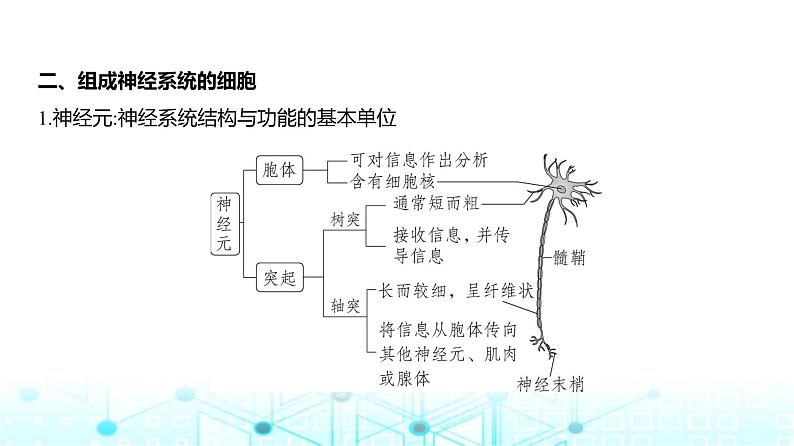 二、组成神经系统的细胞

1.神经元:神经系统结构与功能的基本单位

神经元

胞体

可对信息作出分析

含有细胞核

突起

树突

通常短而粗

接收信息，并传导信息

轴突

长而较细，呈纤维状

将信息从胞体传向其他神经元、肌肉或腺体

髓鞘

神经末梢